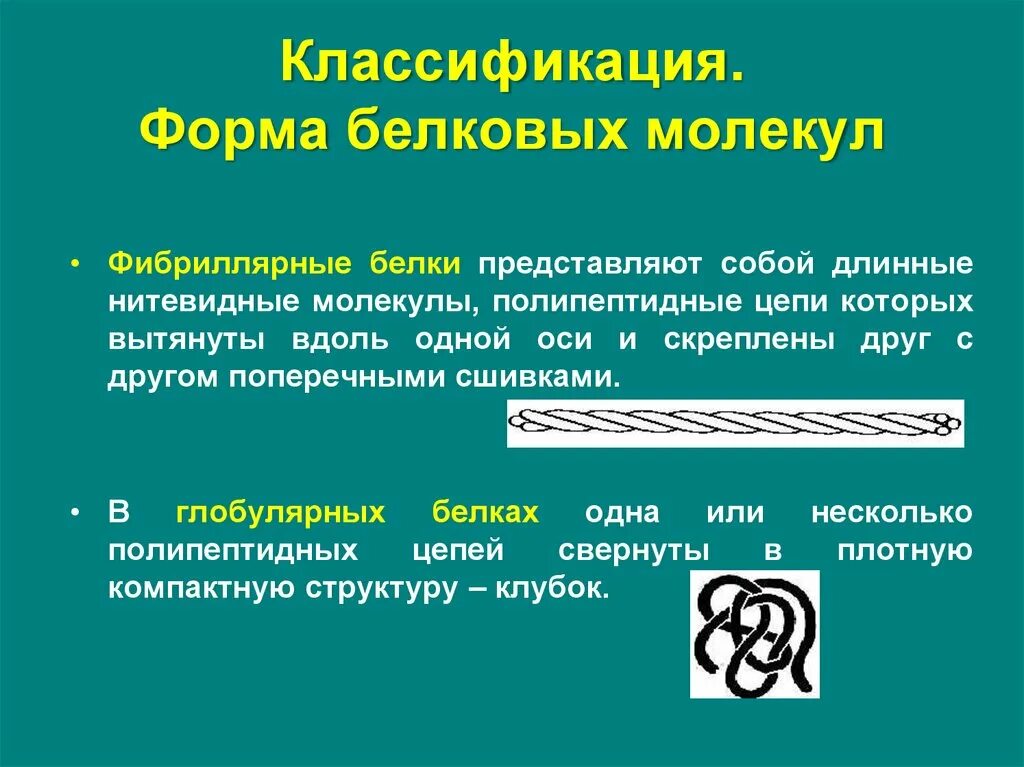 Классификация.
Форма белковых молекул

• Фибриллярные белки представляют собой длинные нитевидные молекулы, полипептидные цепи которых вытянуты вдоль одной оси и скреплены друг с другом поперечными сшивками.

• В глобулярных белках одна или несколько полипептидных цепей свернуты в плотную компактную структуру – клубок.